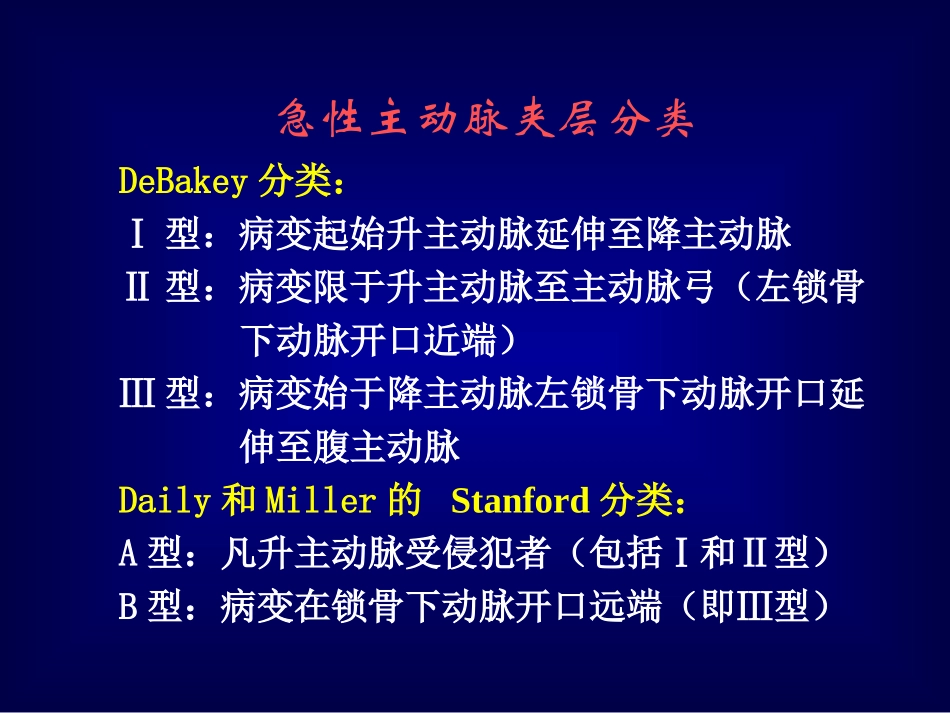 急性主动脉夹层分类

DeBakey 分类：

Ⅰ 型：病变起始升主动脉延伸至降主动脉

Ⅱ 型：病变限于升主动脉至主动脉弓（左锁骨下动脉开口近端）

Ⅲ 型：病变始于降主动脉左锁骨下动脉开口延伸至腹主动脉

Daily 和 Miller 的 Stanford 分类：

A 型：凡升主动脉受侵犯者（包括Ⅰ和Ⅱ型）

B 型：病变在锁骨下动脉开口远端（即Ⅲ型）